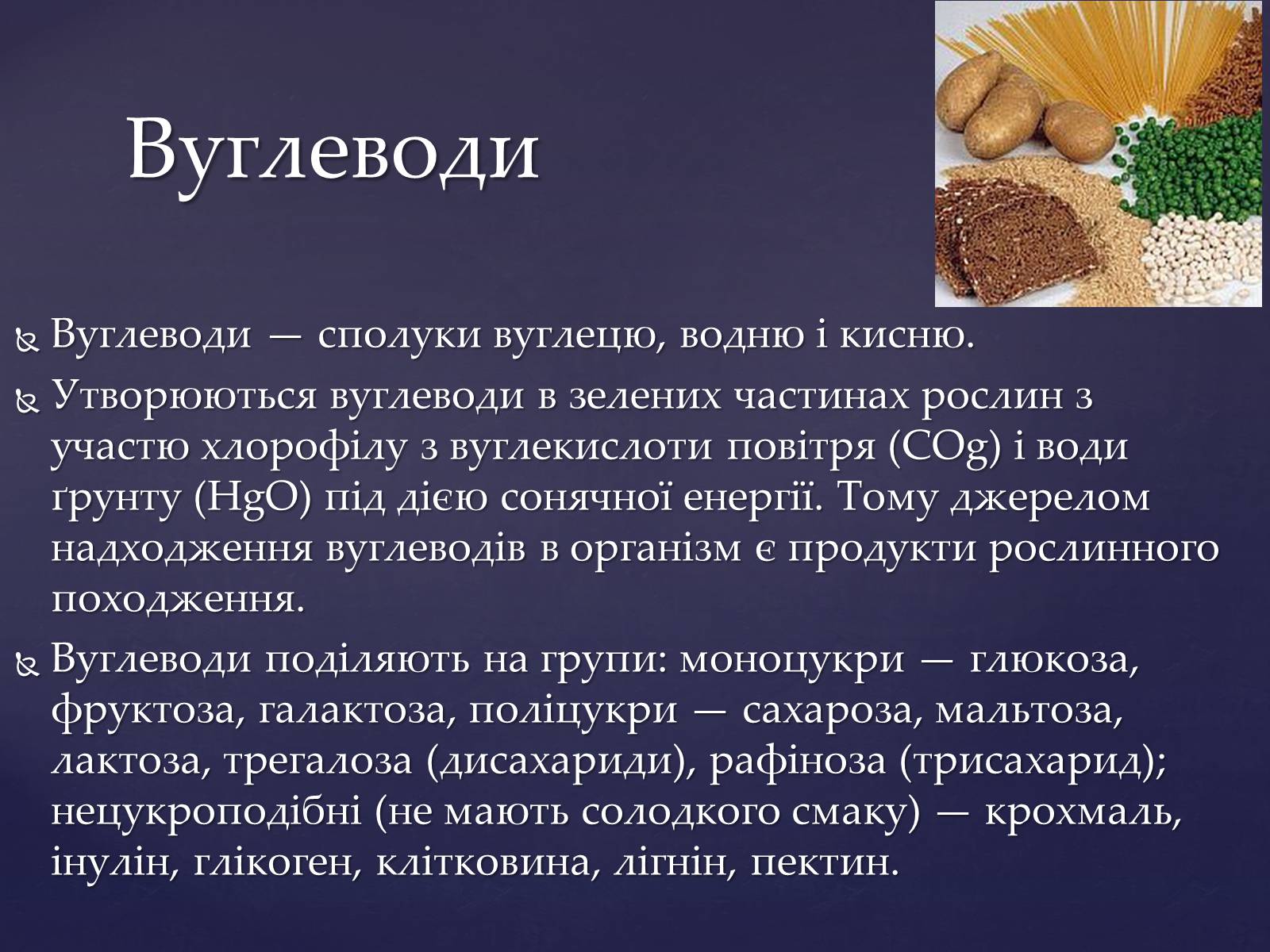 Вуглеводи

Вуглеводи — сполуки вуглецю, водню і кисню.

Утворюються вуглеводи в зелених частинах рослин з участю хлорофілу з вуглекислоти повітря (COg) і води ґрунту (HgO) під дією сонячної енергії. Тому джерелом надходження вуглеводів в організм є продукти рослинного походження.

Вуглеводи поділяють на групи: моноцукри — глюкоза, фруктоза, галактоза, поліцукри — сахароза, мальтоза, лактоза, трегалоза (дисахариди), рафіноза (трисахарид); нецукроподібні (не мають солодкого смаку) — крохмаль, інулін, глікоген, клітковина, лігнін, пектин.